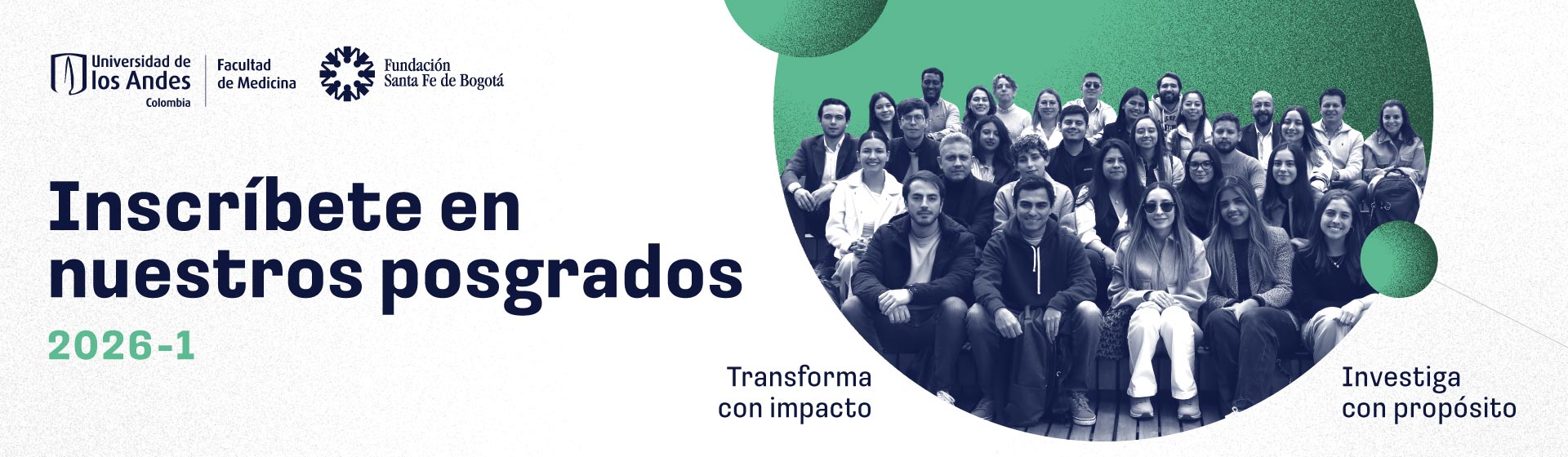 Universidad de los Andes Colombia

Facultad de Medicina

Fundación Santa Fe de Bogotá

Inscríbete en nuestros posgrados

2026-1

Transforma con impacto

Investiga con propósito